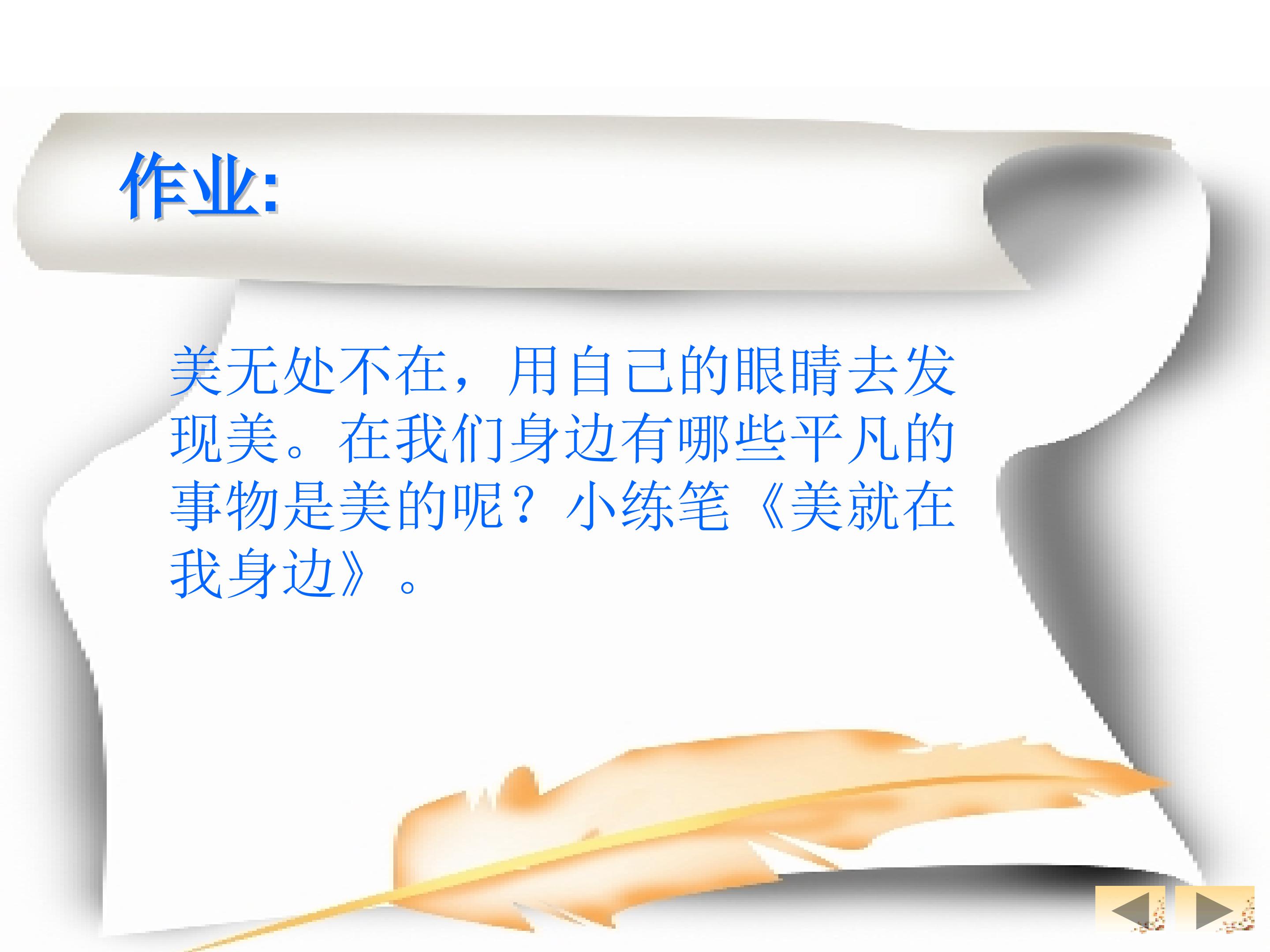 作业:

美无处不在，用自己的眼睛去发现美。在我们身边有哪些平凡的事物是美的呢？小练笔《美就在我身边》。